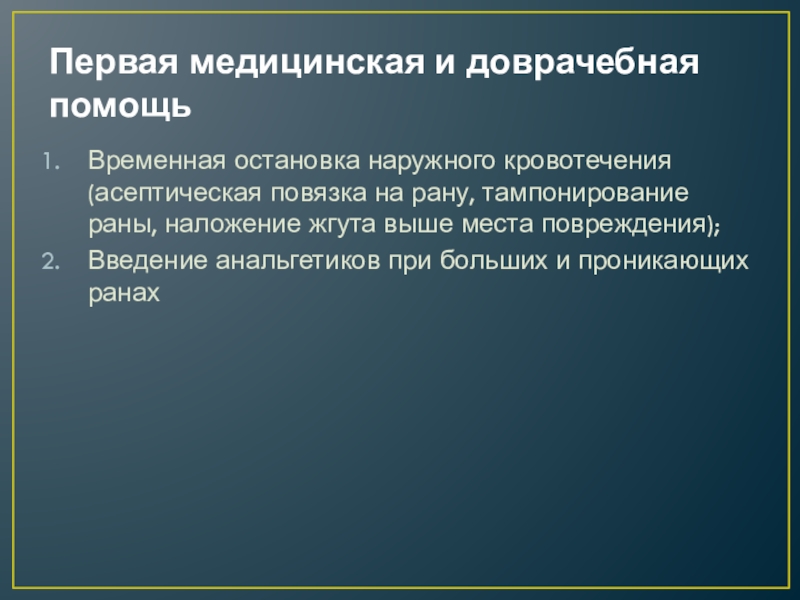 Первая медицинская и доврачебная помощь

1. Временная остановка наружного кровотечения (асептическая повязка на рану, тампонирование раны, наложение жгута выше места повреждения);
2. Введение анальгетиков при больших и проникающих ранах